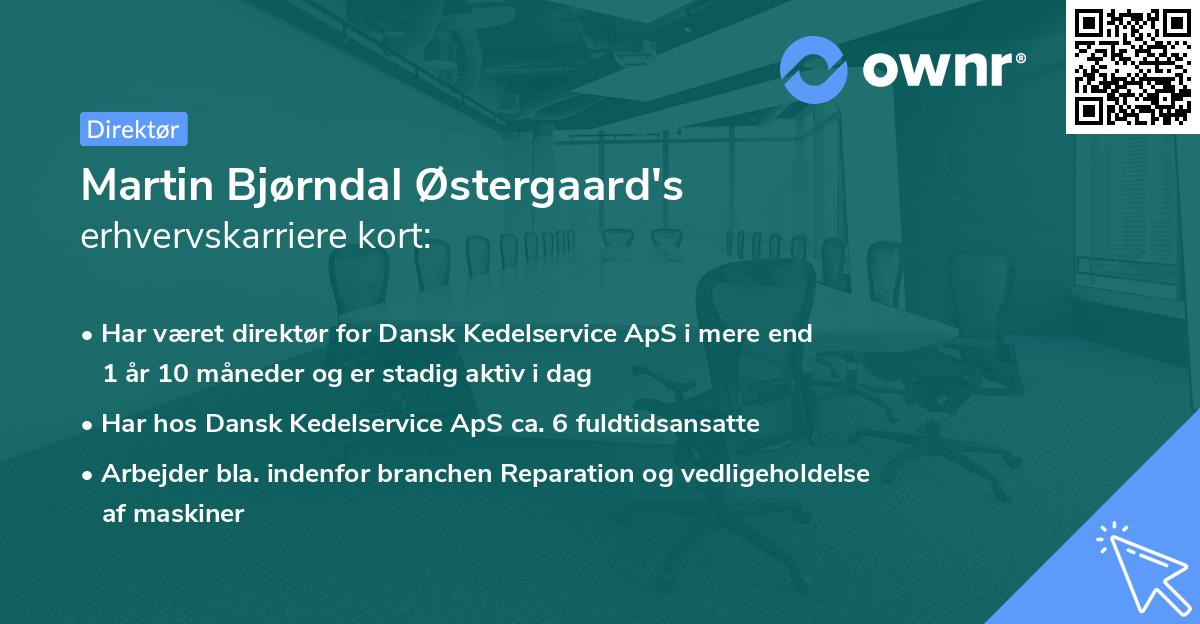 ownr®

Direktør

Martin Bjørndal Østergaard's
erhvervskarriere kort:

• Har været direktør for Dansk Kedelservice ApS i mere end 1 år 10 måneder og er stadig aktiv i dag

• Har hos Dansk Kedelservice ApS ca. 6 fuldtidsansatte

• Arbejder bla. indenfor branchen Reparation og vedligeholdelse af maskiner